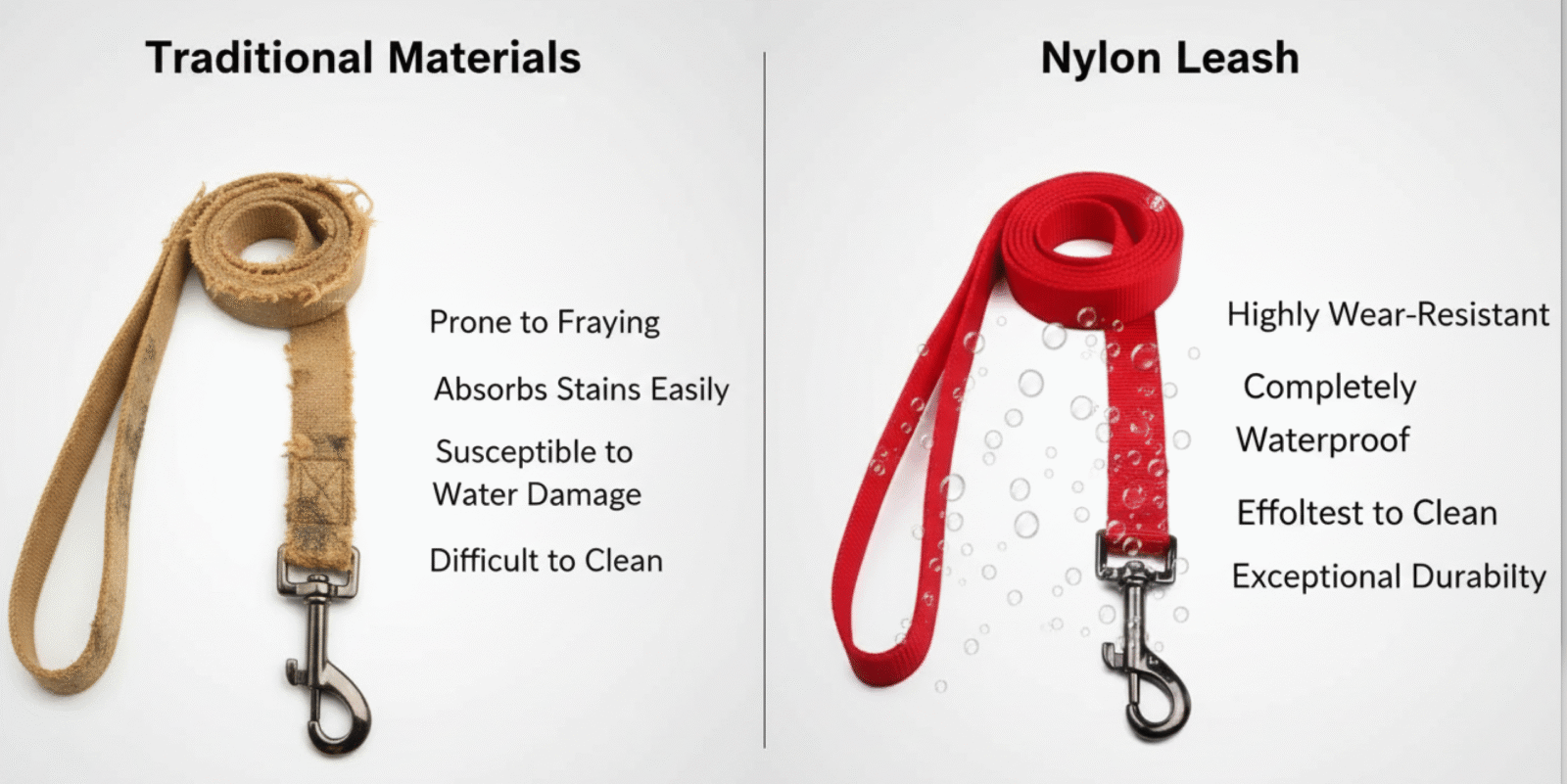 Traditional Materials

Prone to Fraying

Absorbs Stains Easily

Susceptible to Water Damage

Difficult to Clean

Nylon Leash

Highly Wear-Resistant

Completely Waterproof

Effoltest to Clean

Exceptional Durabilty